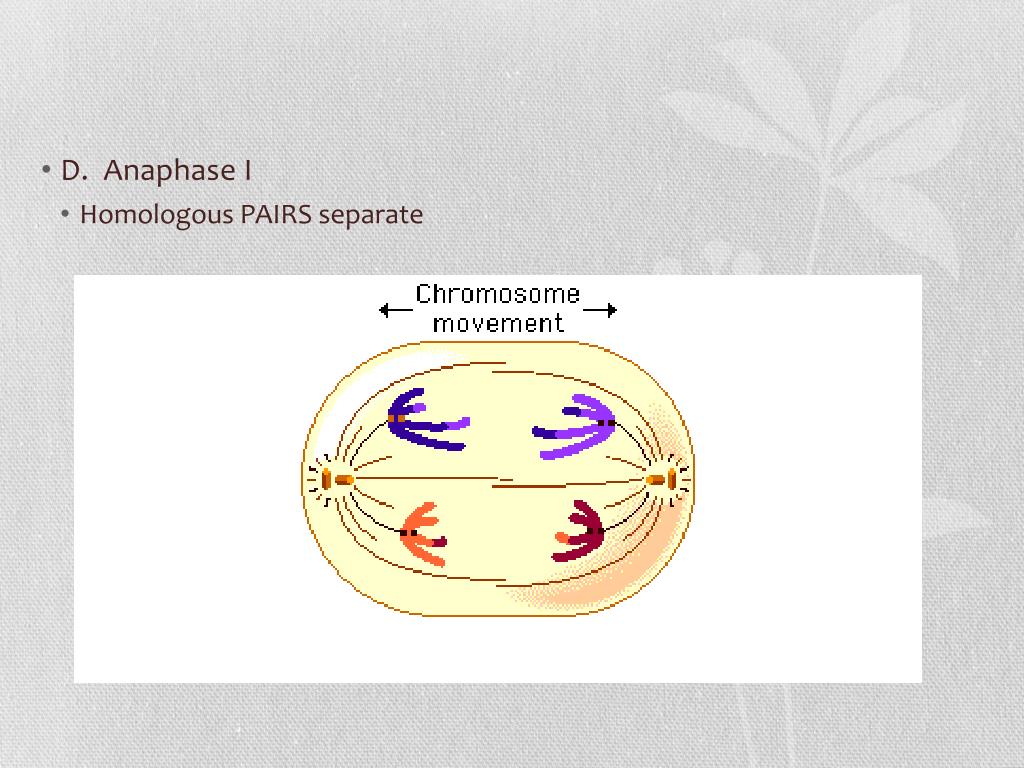 • D. Anaphase I
• Homologous PAIRS separate

Chromosome movement